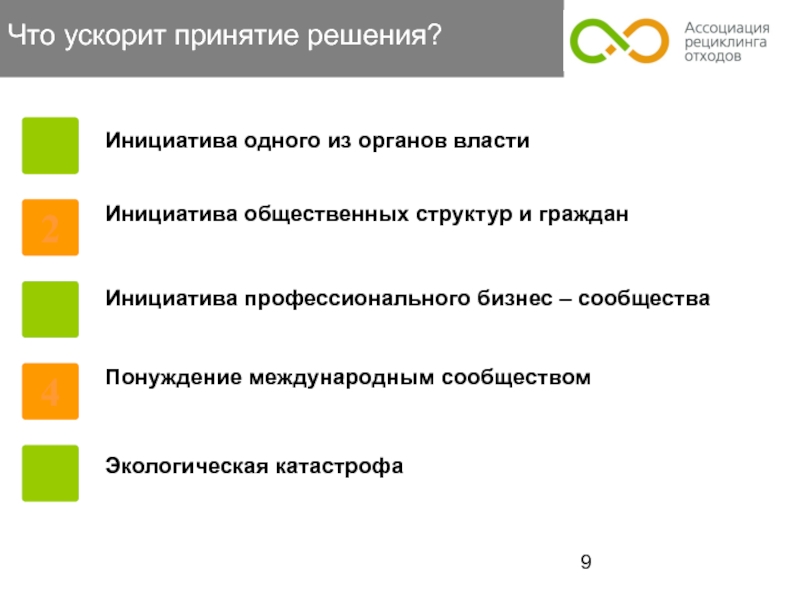 Что ускорит принятие решения?

Ассоциация рециклинга отходов

Инициатива одного из органов власти

2

Инициатива общественных структур и граждан

Инициатива профессионального бизнес – сообщества

4

Понуждение международным сообществом

Экологическая катастрофа

9